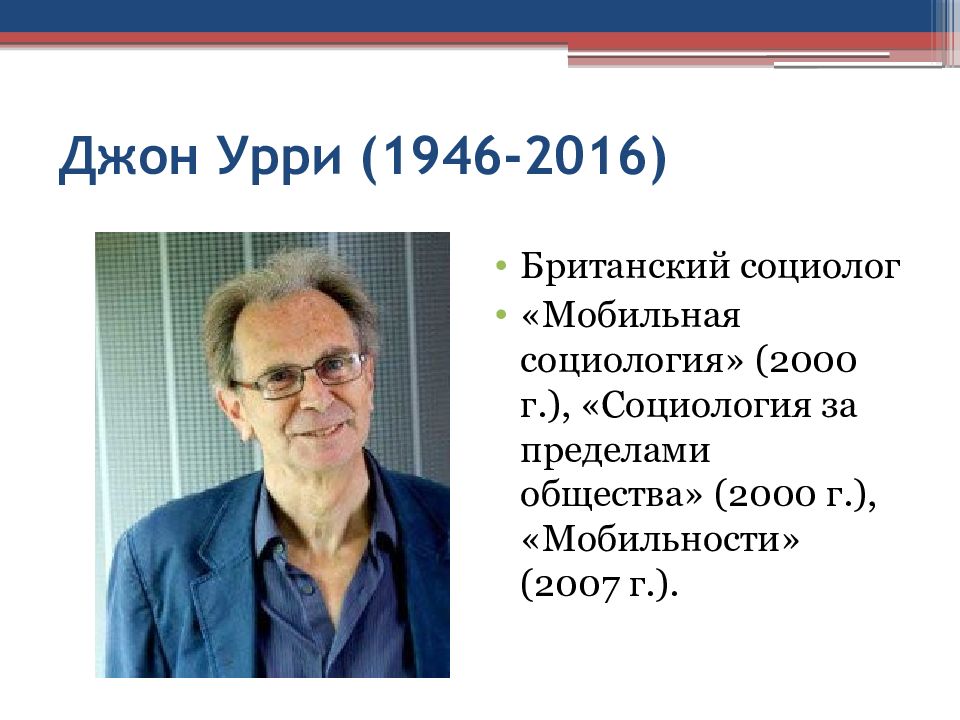 Джон Урри (1946-2016)

• Британский социолог
• «Мобильная социология» (2000 г.), «Социология за пределами общества» (2000 г.), «Мобильности» (2007 г.).